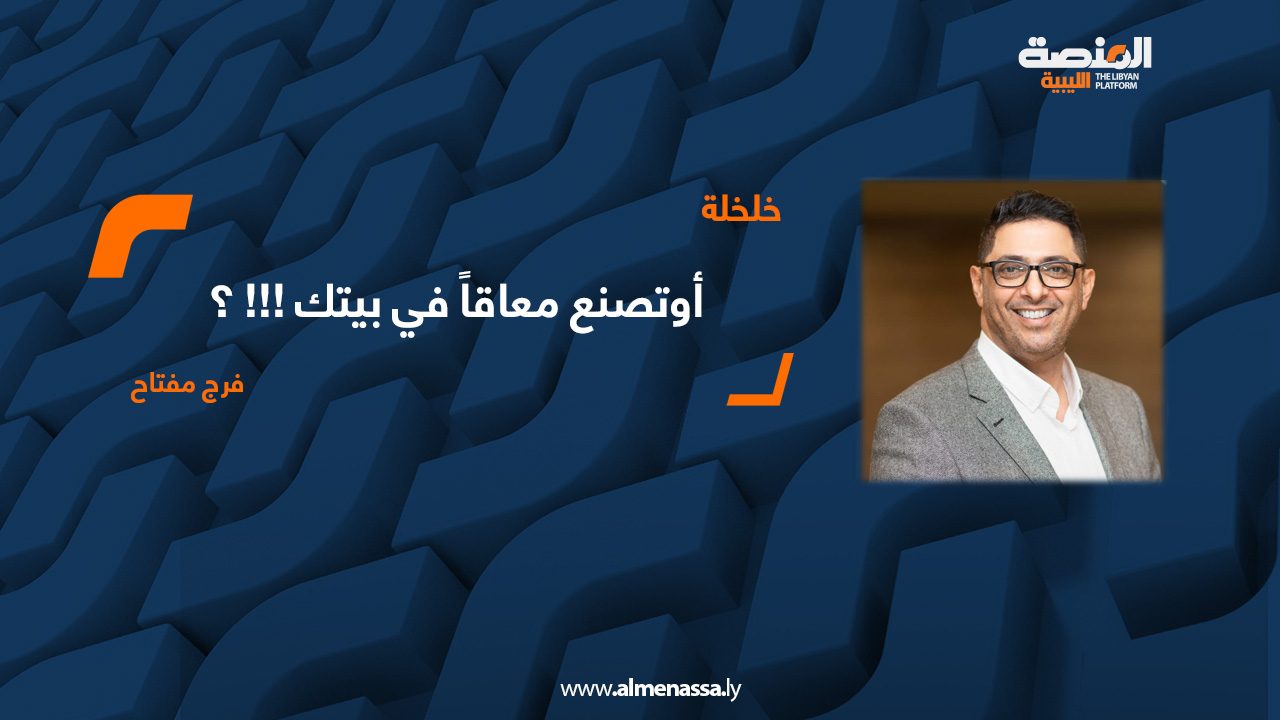 المنصة الليبية
THE LIBYAN PLATFORM

خلخلة

أوتصنع معاقاً في بيتك !!! ؟

فرج مفتاح

www.almenassa.ly